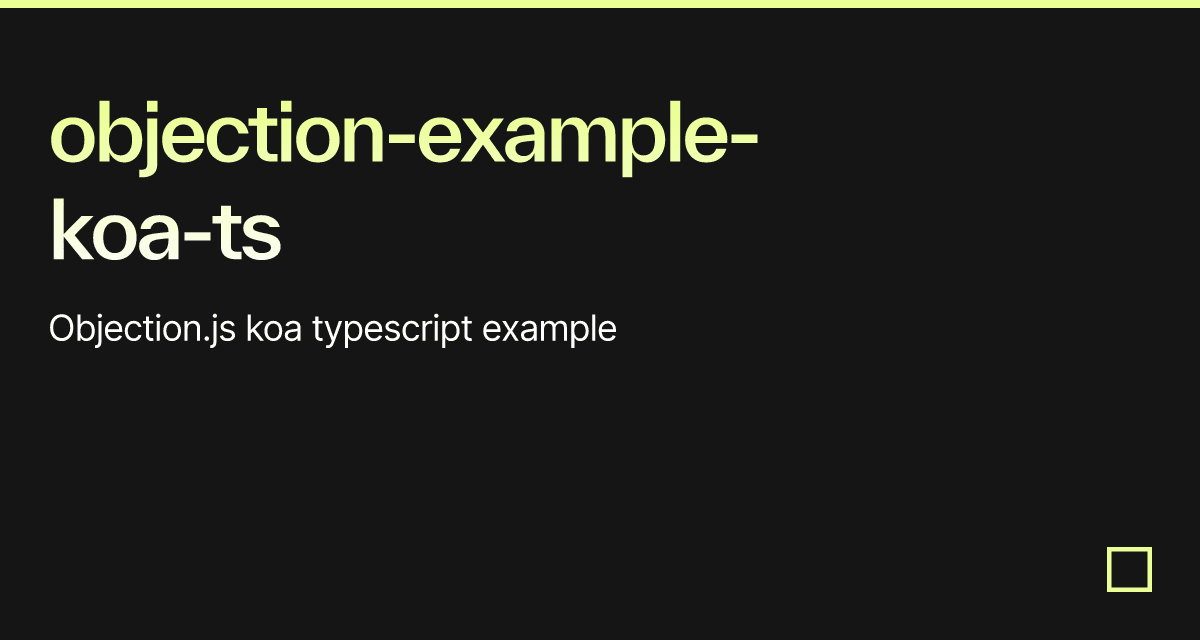 objection-example-koa-ts

Objection.js koa typescript example